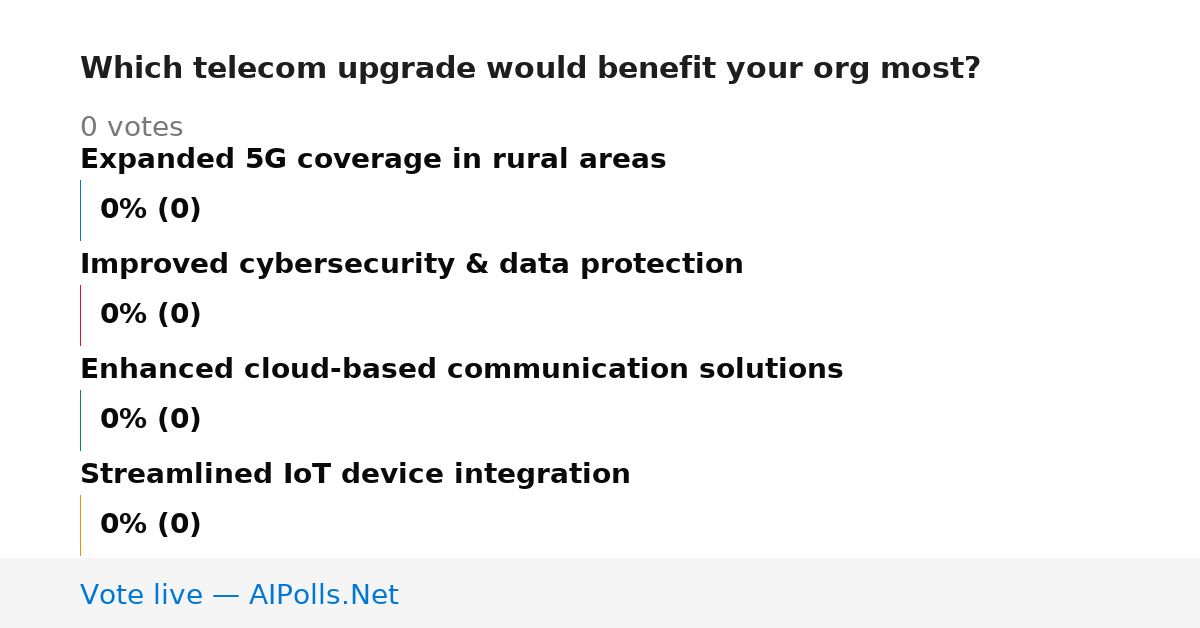 Which telecom upgrade would benefit your org most?

0 votes

Expanded 5G coverage in rural areas

0% (0)

Improved cybersecurity & data protection

0% (0)

Enhanced cloud-based communication solutions

0% (0)

Streamlined IoT device integration

0% (0)

Vote live — AIPolls.Net